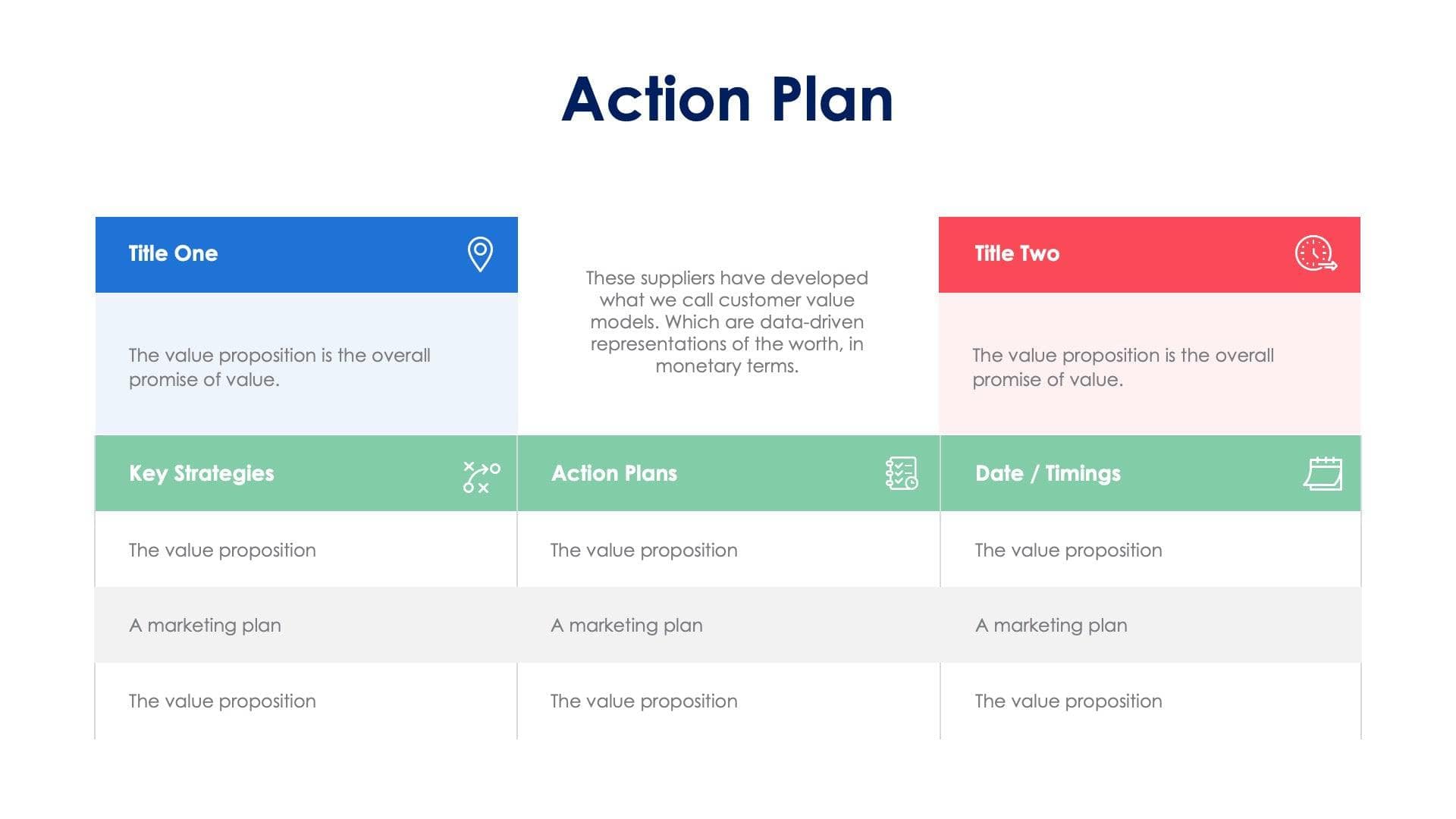 Action Plan

Title One

The value proposition is the overall promise of value.

These suppliers have developed what we call customer value models. Which are data-driven representations of the worth, in monetary terms.

Title Two

The value proposition is the overall promise of value.

| Key Strategies | Action Plans | Date / Timings |
|---|---|---|
| The value proposition | The value proposition | The value proposition |
| A marketing plan | A marketing plan | A marketing plan |
| The value proposition | The value proposition | The value proposition |